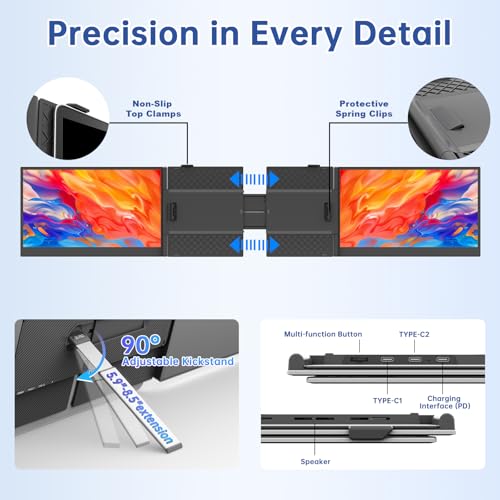 Precision in Every Detail

Non-Slip Top Clamps

Protective Spring Clips

90°
Adjustable Kickstand

5.9"-8.5"extension

Multi-function Button

TYPE-C2

TYPE-C1

Charging Interface (PD)

Speaker